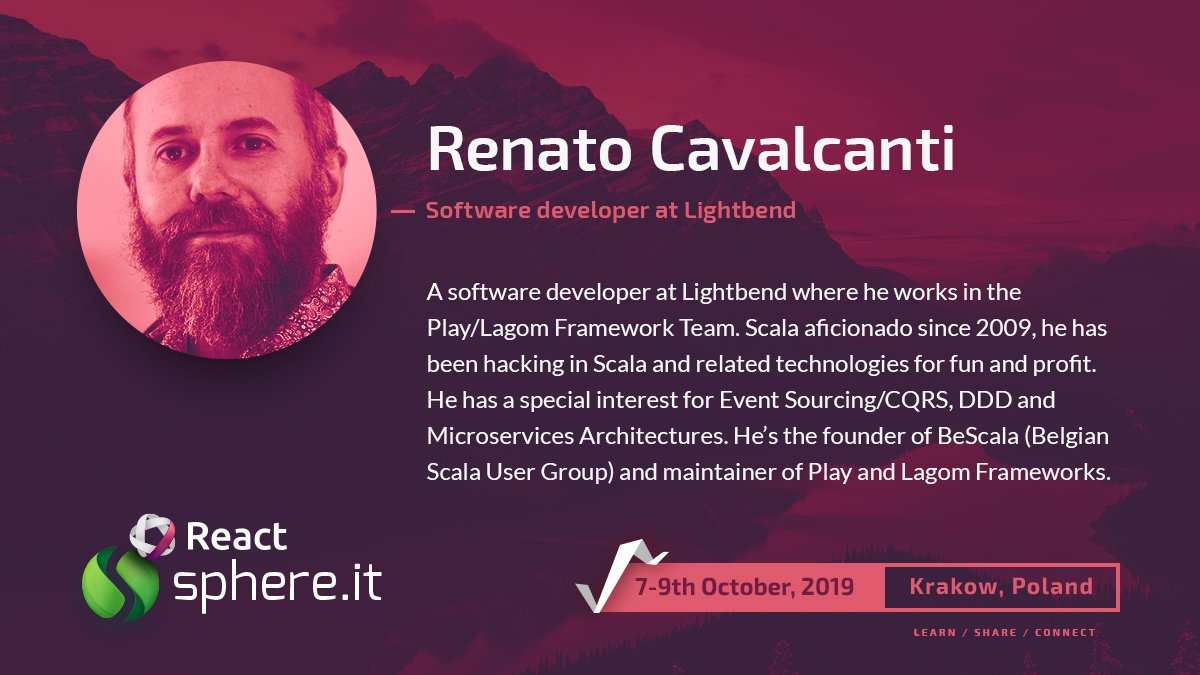 Renato Cavalcanti

— Software developer at Lightbend

A software developer at Lightbend where he works in the Play/Lagom Framework Team. Scala aficionado since 2009, he has been hacking in Scala and related technologies for fun and profit. He has a special interest for Event Sourcing/CQRS, DDD and Microservices Architectures. He's the founder of BeScala (Belgian Scala User Group) and maintainer of Play and Lagom Frameworks.

React
sphere.it

7-9th October, 2019

Krakow, Poland

LEARN / SHARE / CONNECT